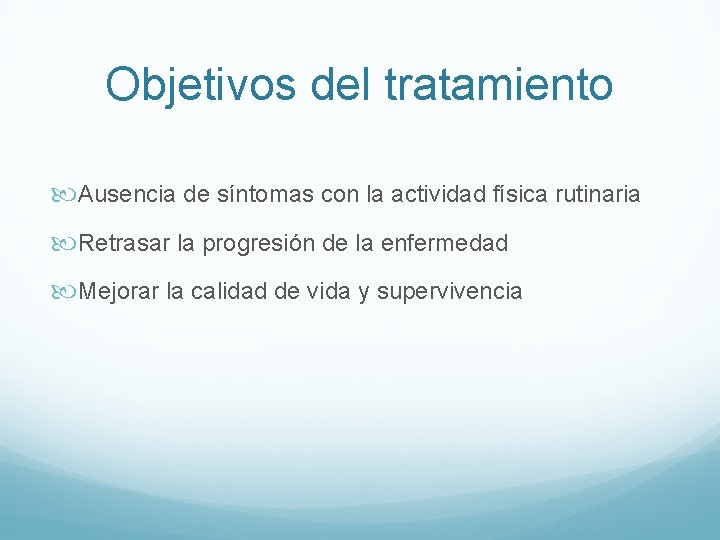 Objetivos del tratamiento

Ausencia de síntomas con la actividad física rutinaria

Retrasar la progresión de la enfermedad

Mejorar la calidad de vida y supervivencia